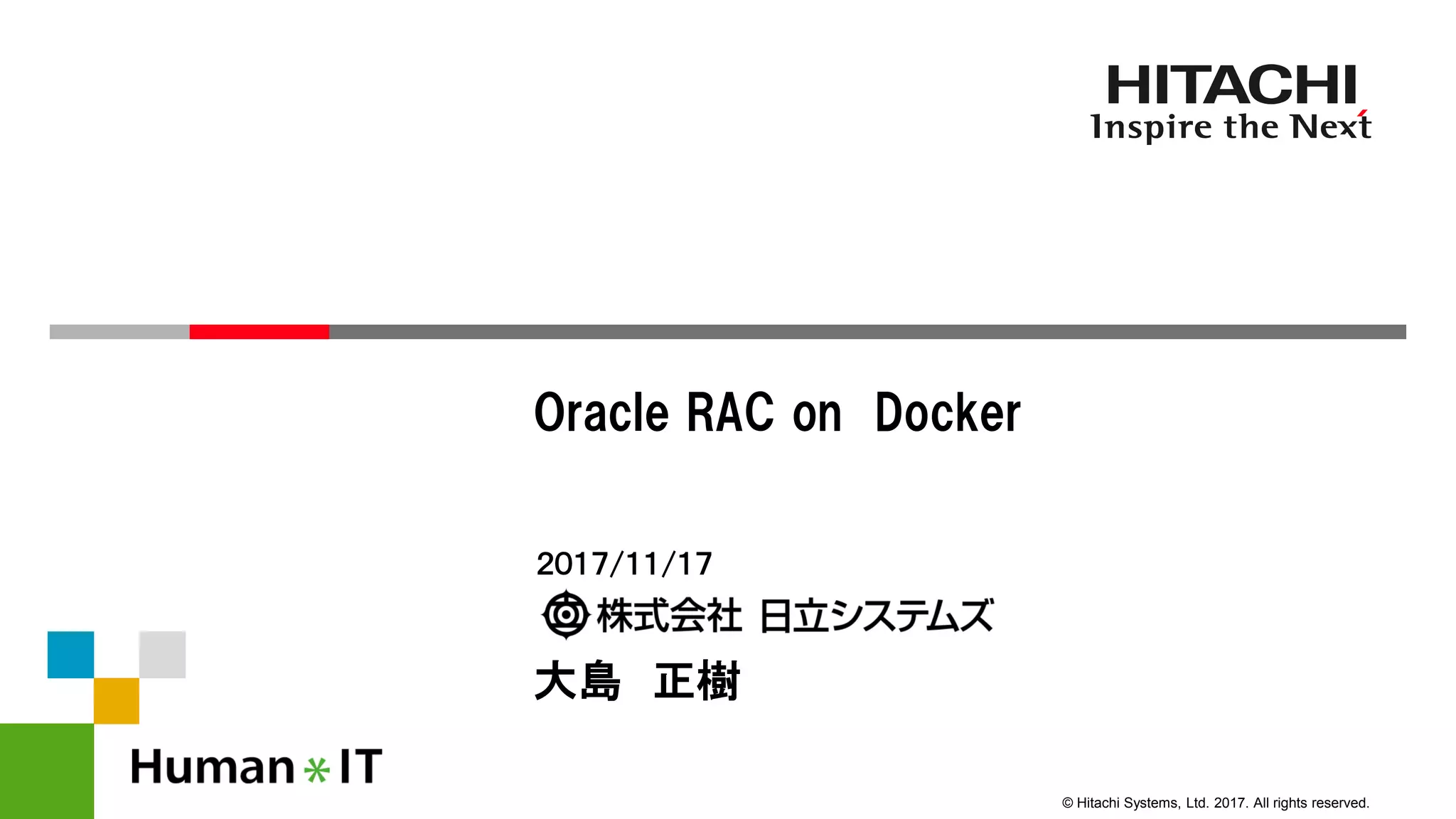 HITACHI
Inspire the Next

Oracle RAC on Docker

2017/11/17
株式会社 日立システムズ
大島 正樹

Human＊IT

© Hitachi Systems, Ltd. 2017. All rights reserved.